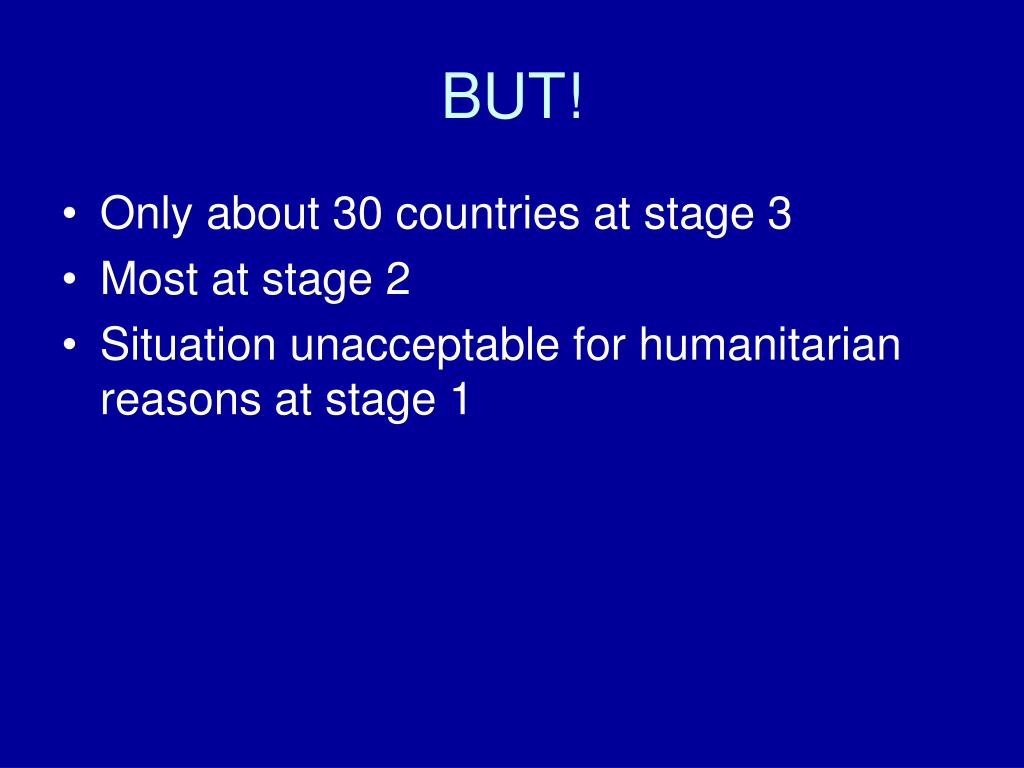 BUT!

• Only about 30 countries at stage 3
• Most at stage 2
• Situation unacceptable for humanitarian reasons at stage 1